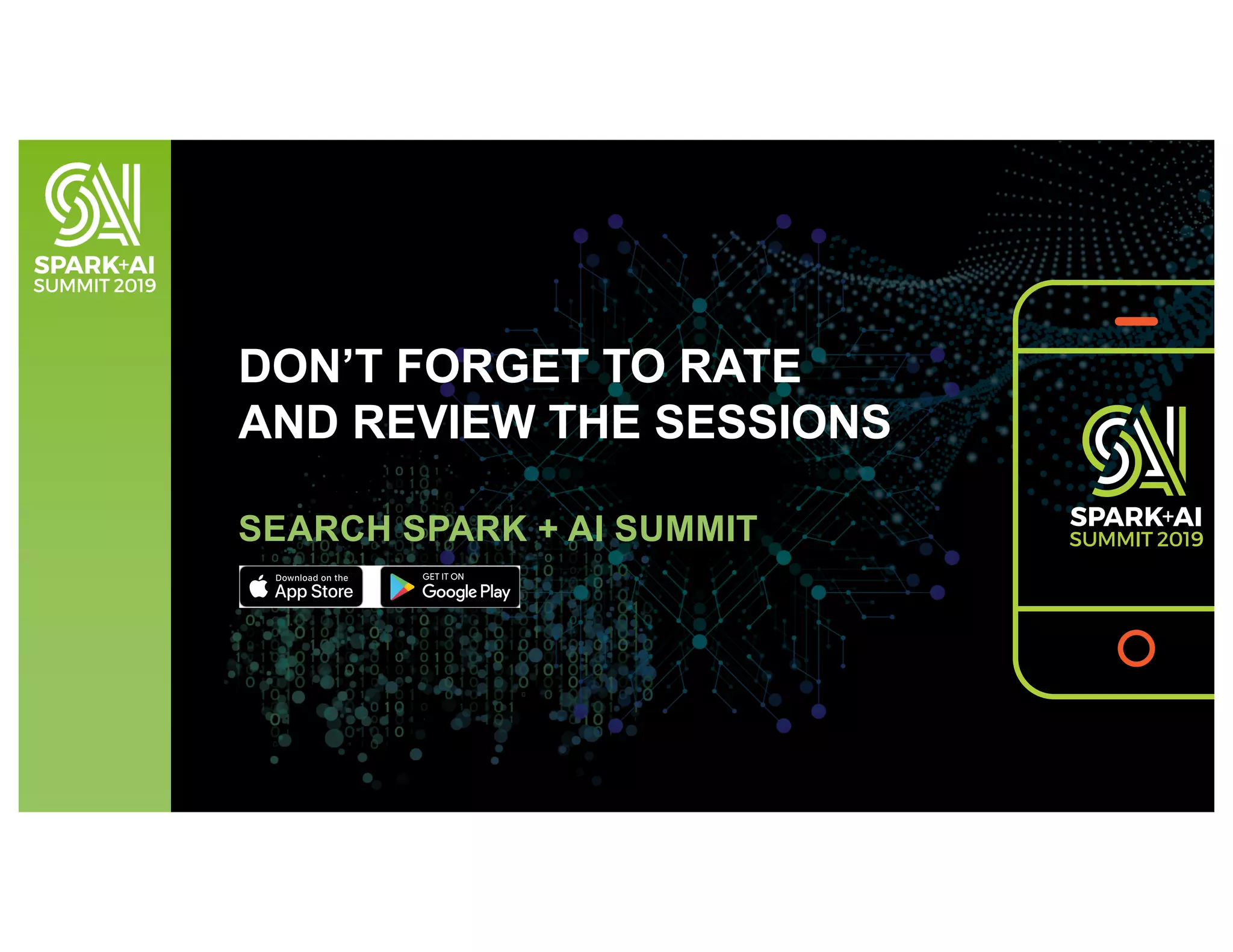 SPARK+AI
SUMMIT 2019

DON'T FORGET TO RATE
AND REVIEW THE SESSIONS

SEARCH SPARK + AI SUMMIT

Download on the
App Store

GET IT ON
Google Play

SPARK+AI
SUMMIT 2019